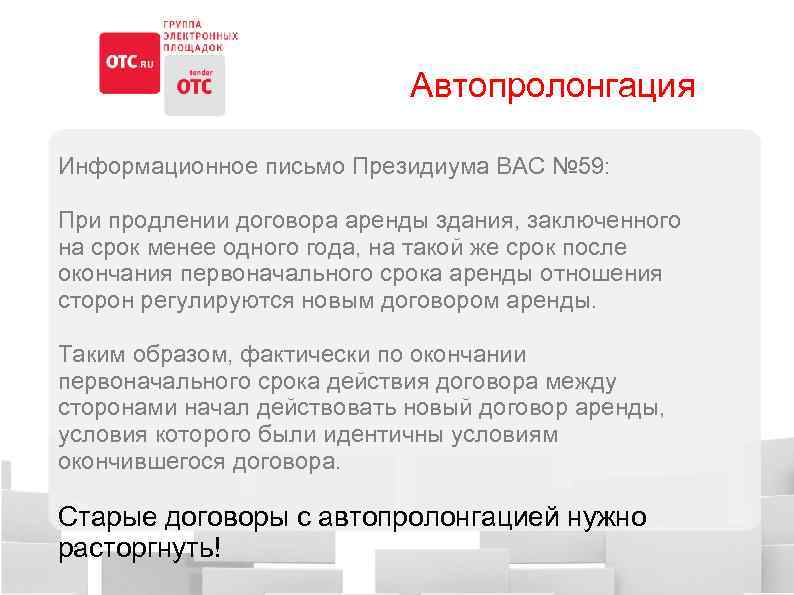 OTC.RU

ГРУППА ЭЛЕКТРОННЫХ ПЛОЩАДОК

tender OTC

Автопролонгация

Информационное письмо Президиума ВАС №59:

При продлении договора аренды здания, заключенного на срок менее одного года, на такой же срок после окончания первоначального срока аренды отношения сторон регулируются новым договором аренды.

Таким образом, фактически по окончании первоначального срока действия договора между сторонами начал действовать новый договор аренды, условия которого были идентичны условиям окончившегося договора.

Старые договоры с автопролонгацией нужно расторгнуть!